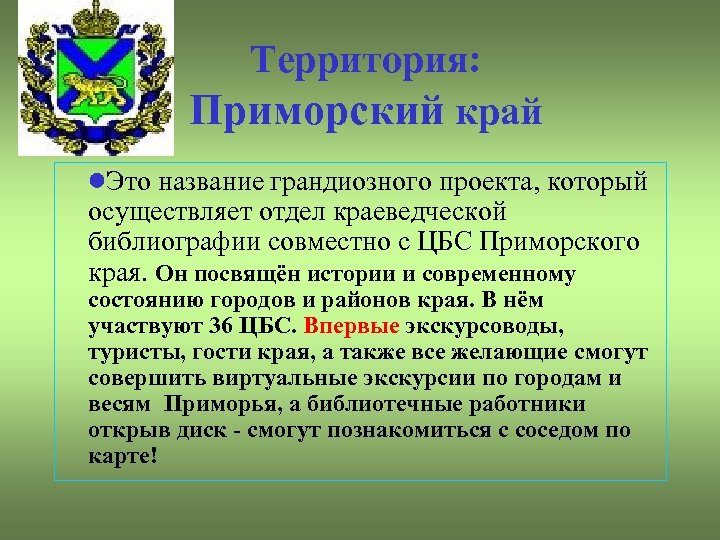 Территория: Приморский край

Это название грандиозного проекта, который осуществляет отдел краеведческой библиографии совместно с ЦБС Приморского края. Он посвящён истории и современному состоянию городов и районов края. В нём участвуют 36 ЦБС. Впервые экскурсоводы, туристы, гости края, а также все желающие смогут совершить виртуальные экскурсии по городам и весям Приморья, а библиотечные работники открыв диск - смогут познакомиться с соседом по карте!